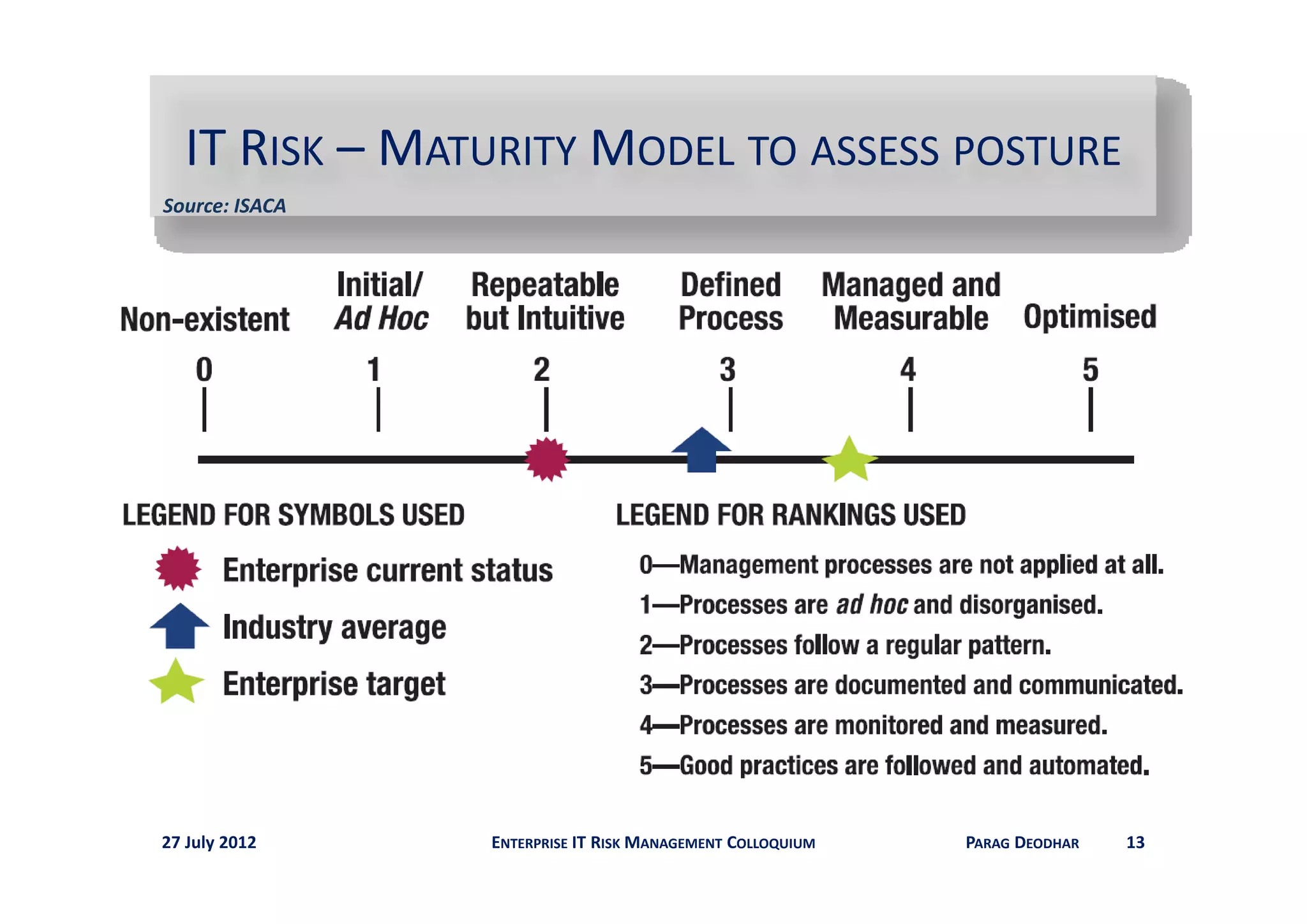 IT RISK – MATURITY MODEL TO ASSESS POSTURE

Source: ISACA

Non-existent
Initial/ Ad Hoc
Repeatable but Intuitive
Defined Process
Managed and Measurable
Optimised

0
1
2
3
4
5

LEGEND FOR SYMBOLS USED

Enterprise current status
Industry average
Enterprise target

LEGEND FOR RANKINGS USED

0—Management processes are not applied at all.
1—Processes are ad hoc and disorganised.
2—Processes follow a regular pattern.
3—Processes are documented and communicated.
4—Processes are monitored and measured.
5—Good practices are followed and automated.

27 July 2012
ENTERPRISE IT RISK MANAGEMENT COLLOQUIUM
PARAG DEODHAR
13